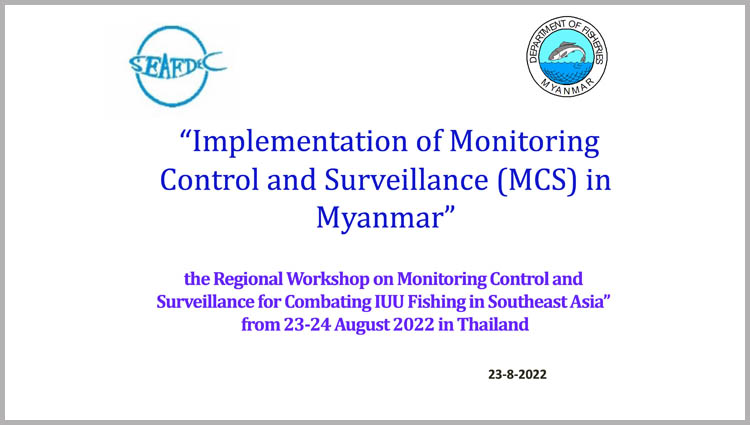 SEAFDEC

DEPARTMENT OF FISHERIES
MYANMAR

“Implementation of Monitoring Control and Surveillance (MCS) in Myanmar”

the Regional Workshop on Monitoring Control and Surveillance for Combating IUU Fishing in Southeast Asia” from 23-24 August 2022 in Thailand

23-8-2022